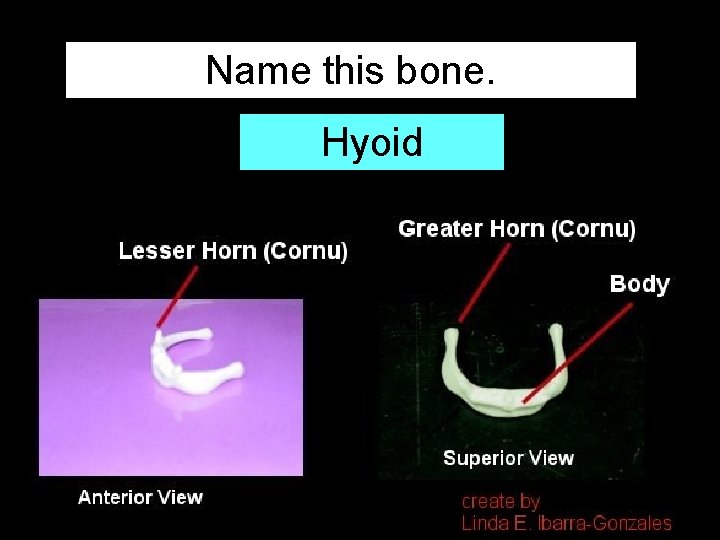 Name this bone.

Hyoid

Lesser Horn (Cornu)

Greater Horn (Cornu)

Body

Superior View

Anterior View

create by
Linda E. Ibarra-Gonzales